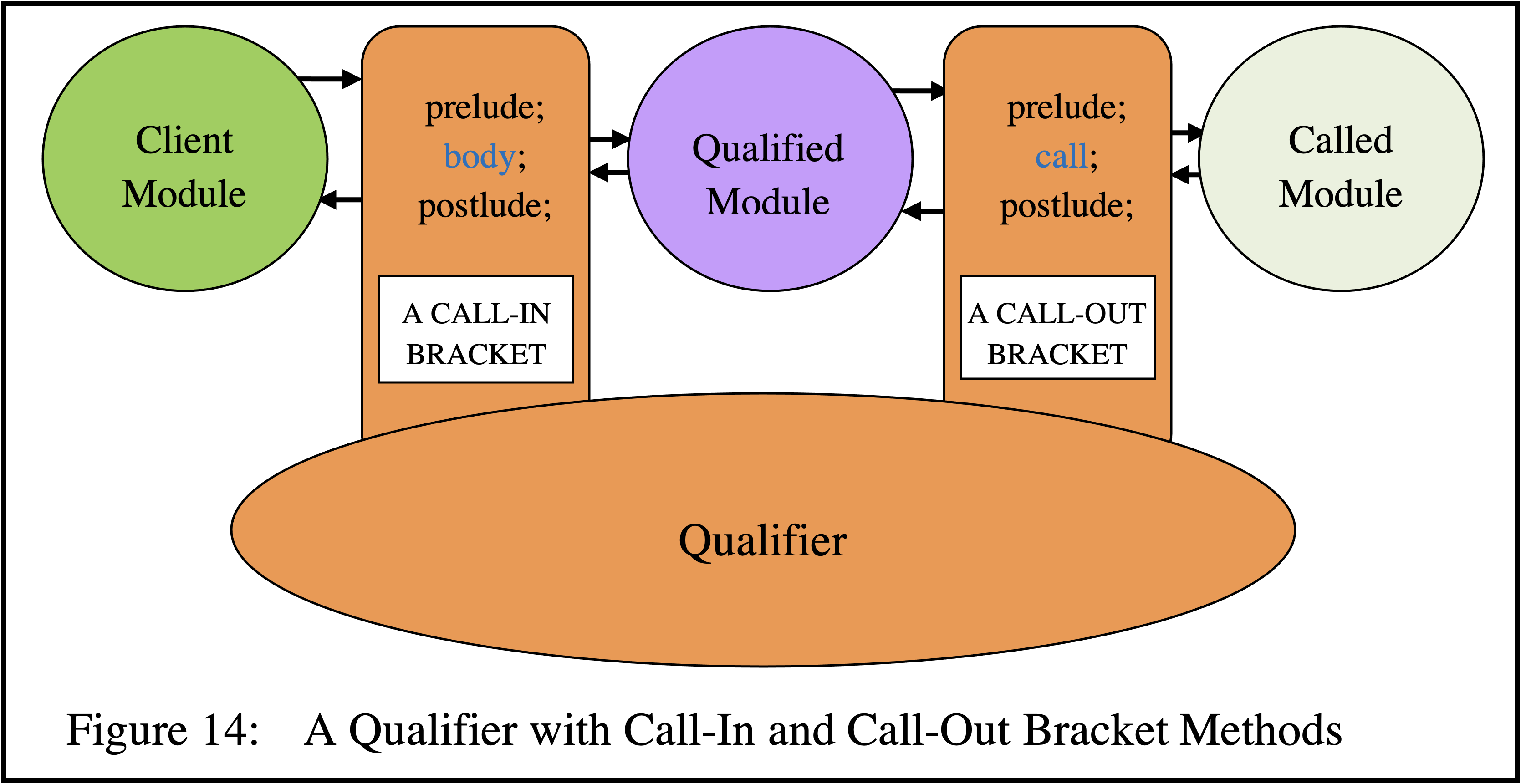 Client Module

prelude;
body;
postlude;

A CALL-IN BRACKET

Qualified Module

prelude;
call;
postlude;

A CALL-OUT BRACKET

Called Module

Qualifier

Figure 14: A Qualifier with Call-In and Call-Out Bracket Methods